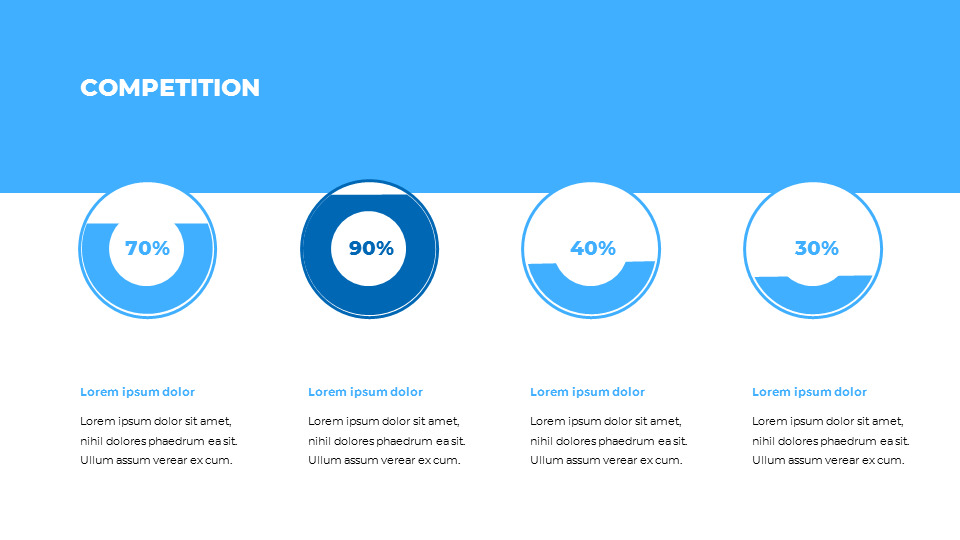 COMPETITION

70%

90%

40%

30%

Lorem ipsum dolor

Lorem ipsum dolor sit amet, nihil dolores phaedrum ea sit. Ullum assum verear ex cum.

Lorem ipsum dolor

Lorem ipsum dolor sit amet, nihil dolores phaedrum ea sit. Ullum assum verear ex cum.

Lorem ipsum dolor

Lorem ipsum dolor sit amet, nihil dolores phaedrum ea sit. Ullum assum verear ex cum.

Lorem ipsum dolor

Lorem ipsum dolor sit amet, nihil dolores phaedrum ea sit. Ullum assum verear ex cum.